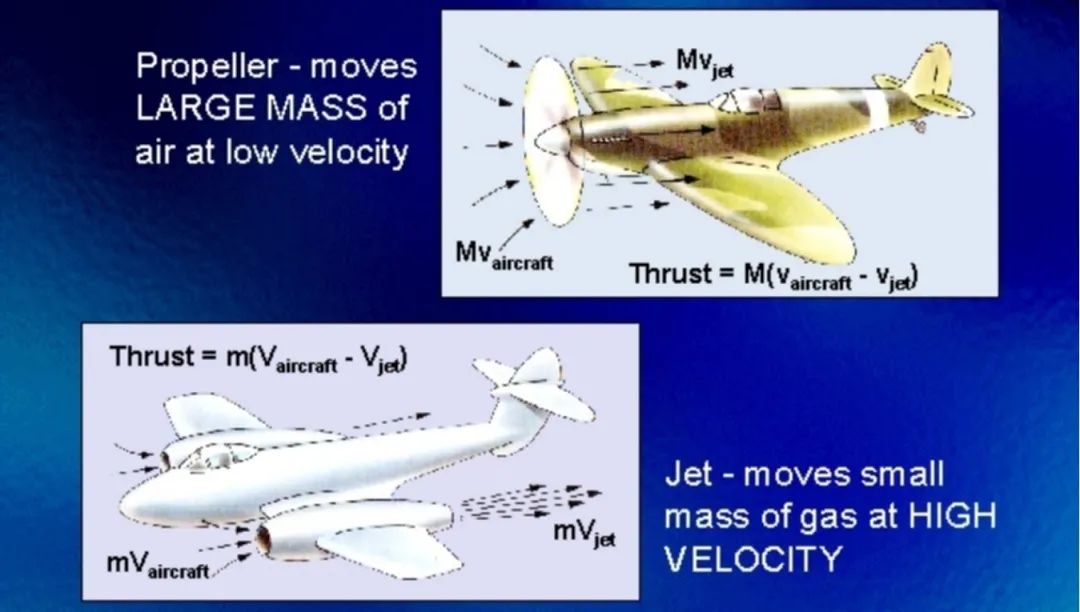 Propeller - moves LARGE MASS of air at low velocity

$Mv_{jet}$

$Mv_{aircraft}$

Thrust = $M(v_{aircraft} - v_{jet})$

Thrust = $m(V_{aircraft} - V_{jet})$

$mV_{jet}$

$mV_{aircraft}$

Jet - moves small mass of gas at HIGH VELOCITY